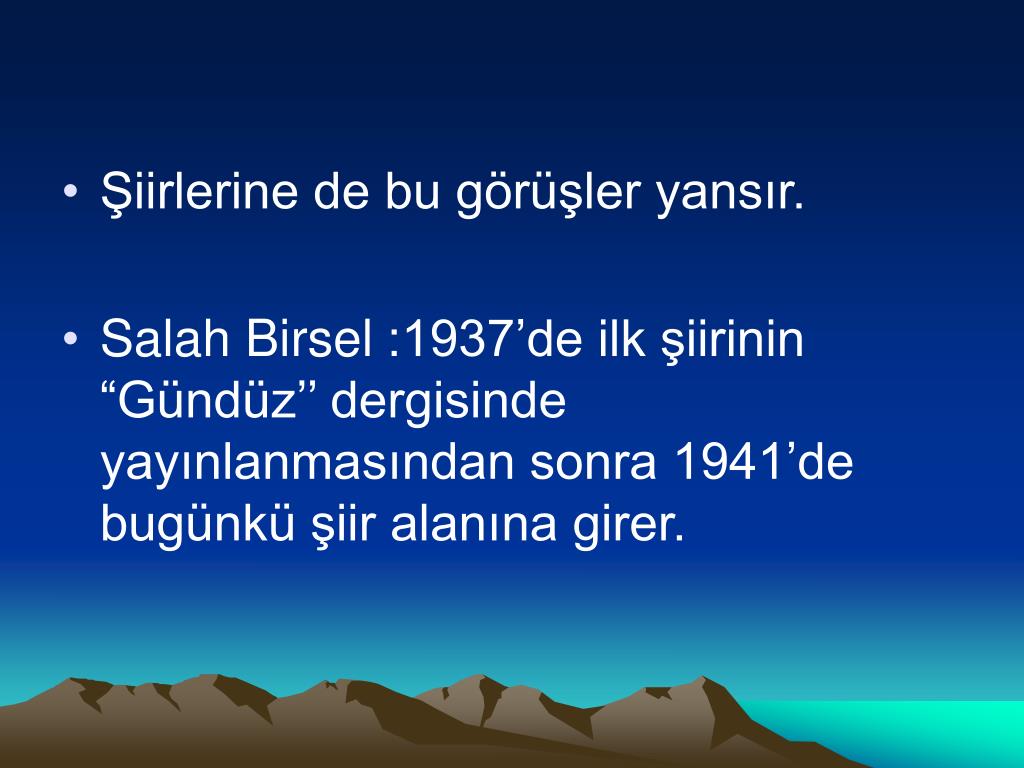 • Şiirlerine de bu görüşler yansır.

• Salah Birsel :1937’de ilk şiirinin “Gündüz’’ dergisinde yayınlanmasından sonra 1941’de bugünkü şiir alanına girer.